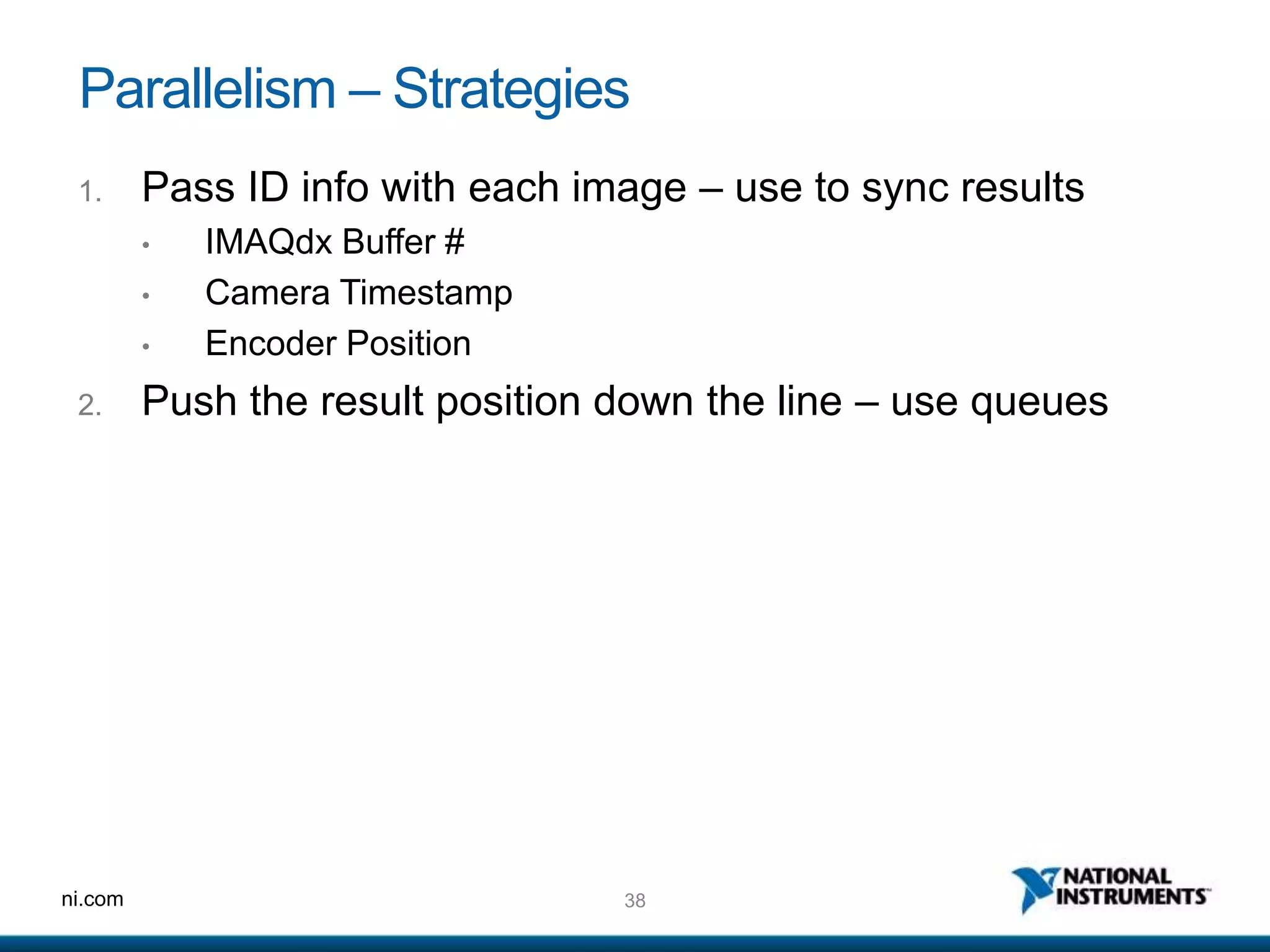 Parallelism – Strategies

1. Pass ID info with each image – use to sync results

• IMAQdx Buffer #
• Camera Timestamp
• Encoder Position

2. Push the result position down the line – use queues

ni.com

38

NATIONAL INSTRUMENTS